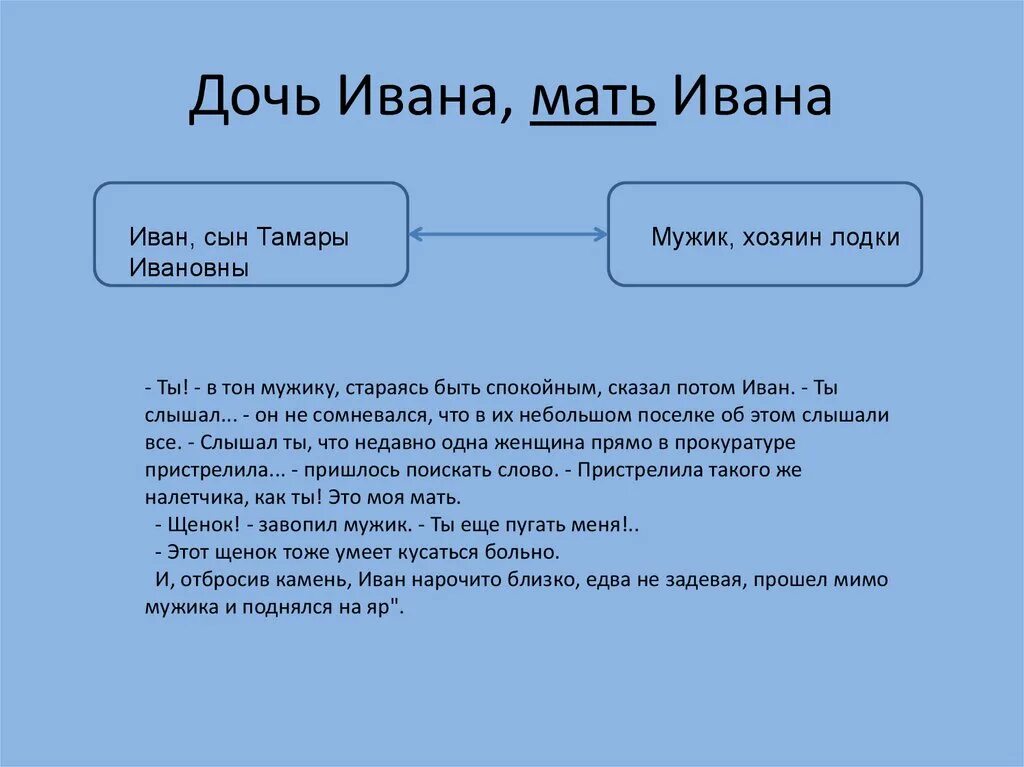 Дочь Ивана, мать Ивана

Иван, сын Тамары Ивановны

Мужик, хозяин лодки

- Ты! - в тон мужику, стараясь быть спокойным, сказал потом Иван. - Ты слышал... - он не сомневался, что в их небольшом поселке об этом слышали все. - Слышал ты, что недавно одна женщина прямо в прокуратуре пристрелила... - пришлось поискать слово. - Пристрелила такого же налетчика, как ты! Это моя мать.
- Щенок! - завопил мужик. - Ты еще пугать меня!..
- Этот щенок тоже умеет кусаться больно.
И, отбросив камень, Иван нарочито близко, едва не задевая, прошел мимо мужика и поднялся на яр".